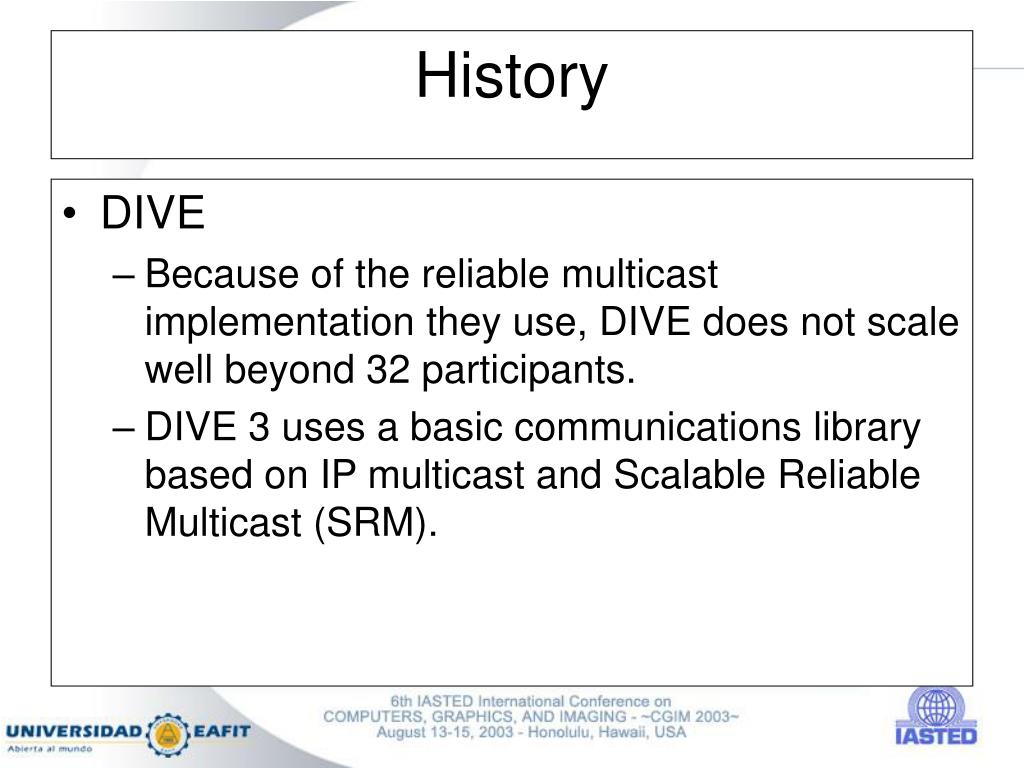 History

• DIVE
– Because of the reliable multicast implementation they use, DIVE does not scale well beyond 32 participants.
– DIVE 3 uses a basic communications library based on IP multicast and Scalable Reliable Multicast (SRM).

UNIVERSIDAD EAFIT
Abierta al mundo

6th IASTED International Conference on
COMPUTERS, GRAPHICS, AND IMAGING - ~CGIM 2003~
August 13-15, 2003 - Honolulu, Hawaii, USA

IASTED